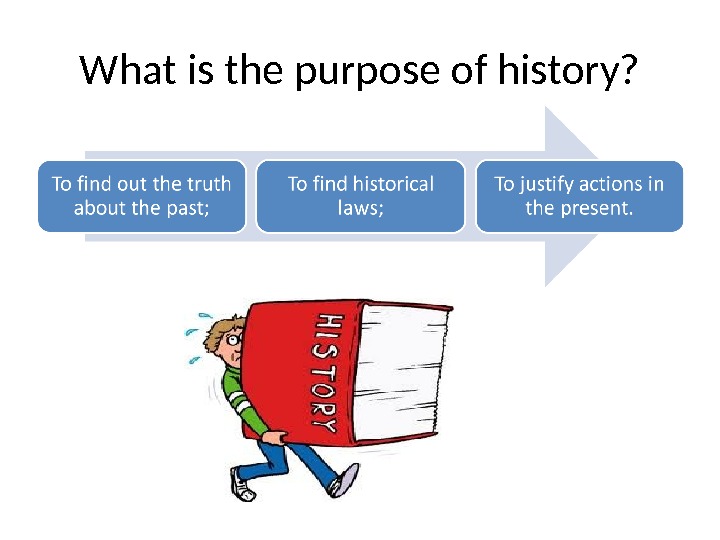 What is the purpose of history?

To find out the truth about the past;

To find historical laws;

To justify actions in the present.

HISTORY